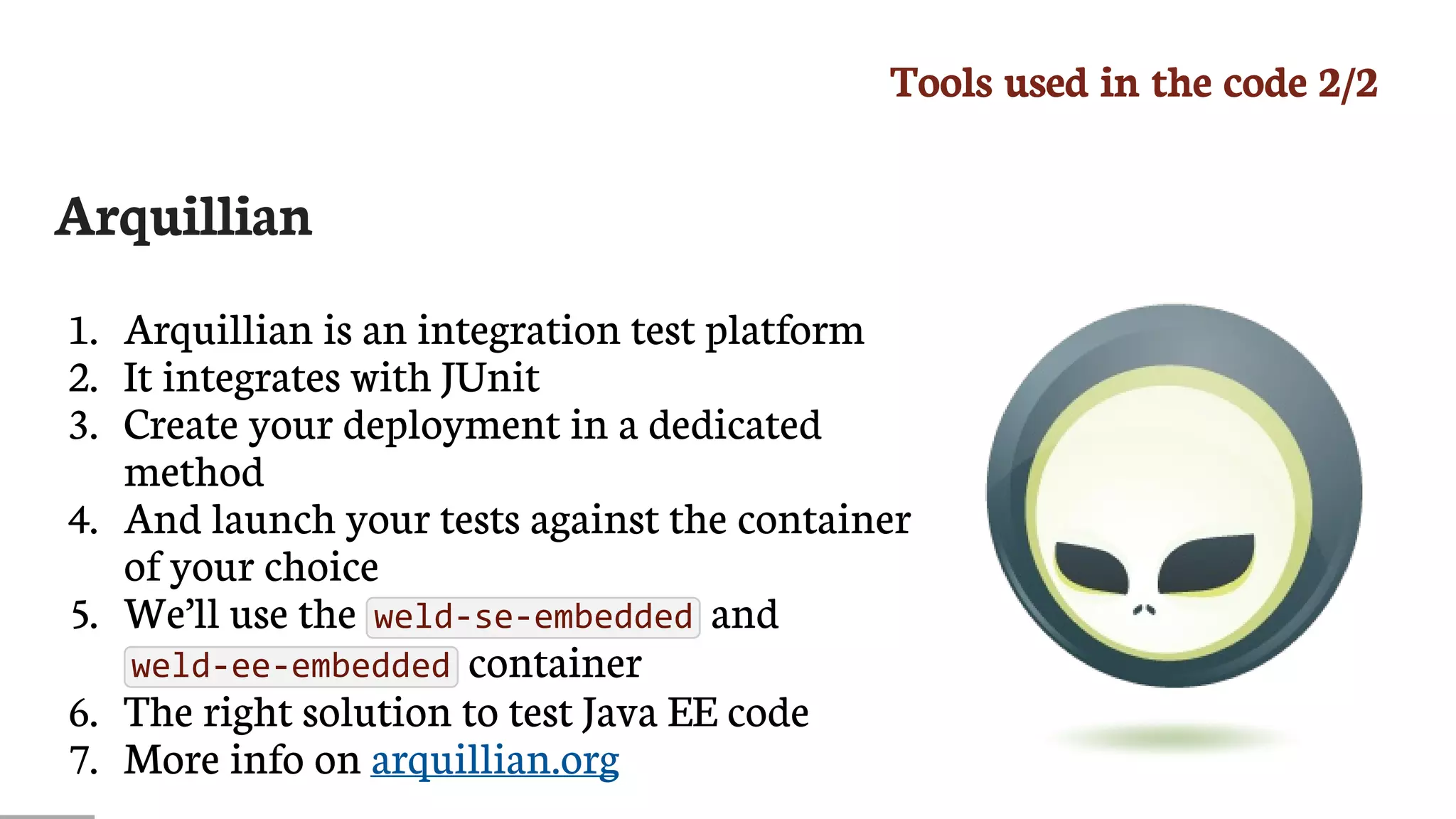 Tools used in the code 2/2

Arquillian

1. Arquillian is an integration test platform
2. It integrates with JUnit
3. Create your deployment in a dedicated method
4. And launch your tests against the container of your choice
5. We'll use the weld-se-embedded and weld-ee-embedded container
6. The right solution to test Java EE code
7. More info on arquillian.org